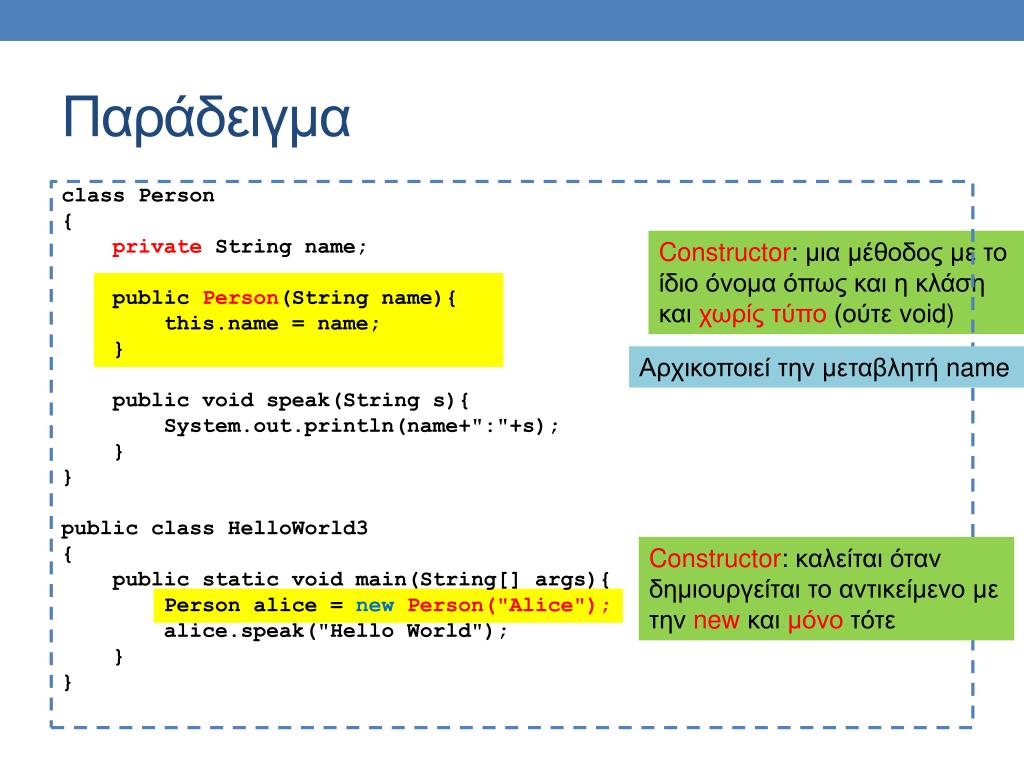 Παράδειγμα

class Person
{
    private String name;

    public Person(String name){
        this.name = name;
    }

    public void speak(String s){
        System.out.println(name+":"+s);
    }
}

public class HelloWorld3
{
    public static void main(String[] args){
        Person alice = new Person("Alice");
        alice.speak("Hello World");
    }
}

Constructor: μια μέθοδος με το ίδιο όνομα όπως και η κλάση και χωρίς τύπο (ούτε void)

Αρχικοποιεί την μεταβλητή name

Constructor: καλείται όταν δημιουργείται το αντικείμενο με την new και μόνο τότε